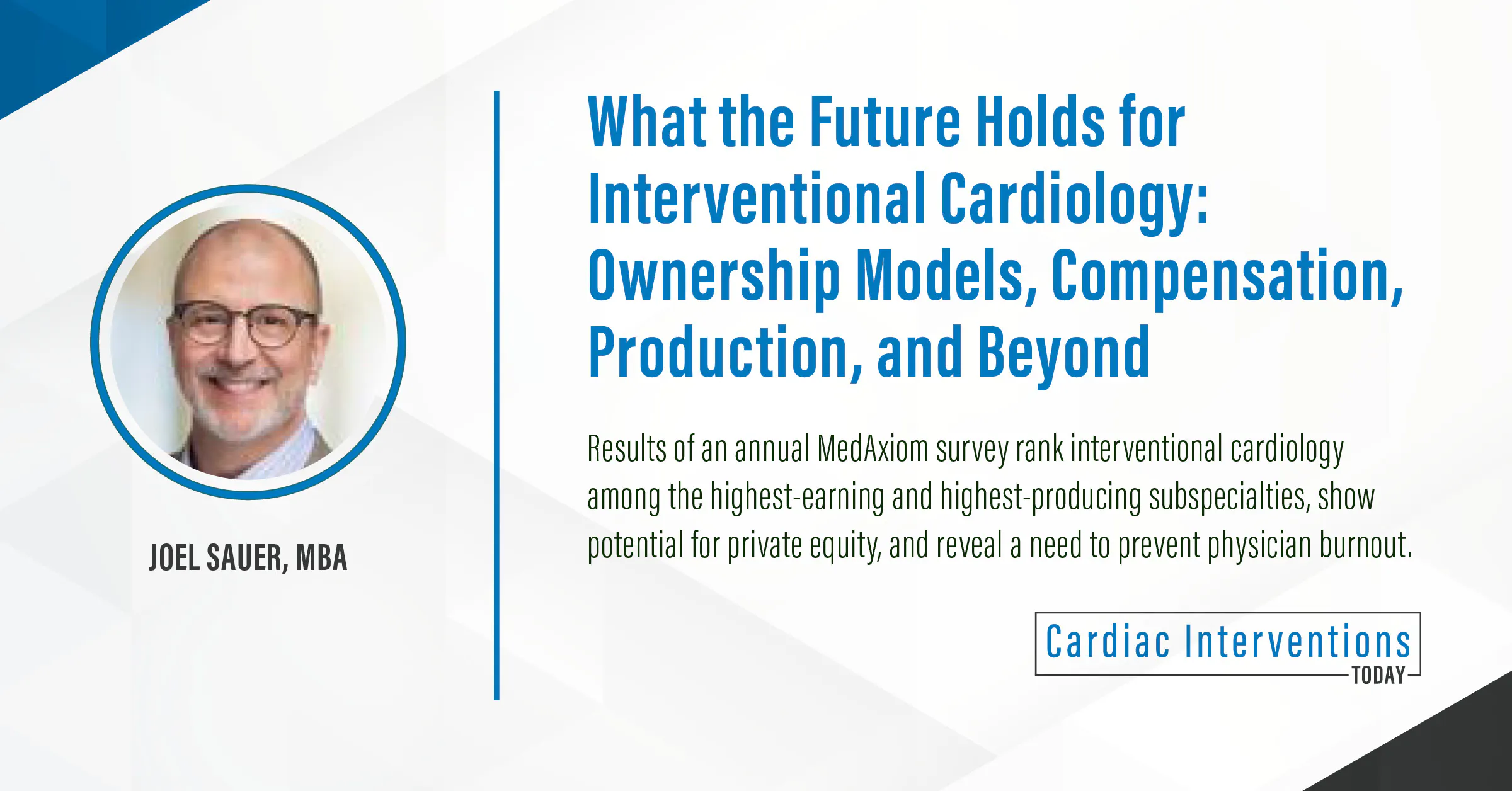 JOEL SAUER, MBA

What the Future Holds for Interventional Cardiology: Ownership Models, Compensation, Production, and Beyond

Results of an annual MedAxiom survey rank interventional cardiology among the highest-earning and highest-producing subspecialties, show potential for private equity, and reveal a need to prevent physician burnout.

Cardiac Interventions TODAY